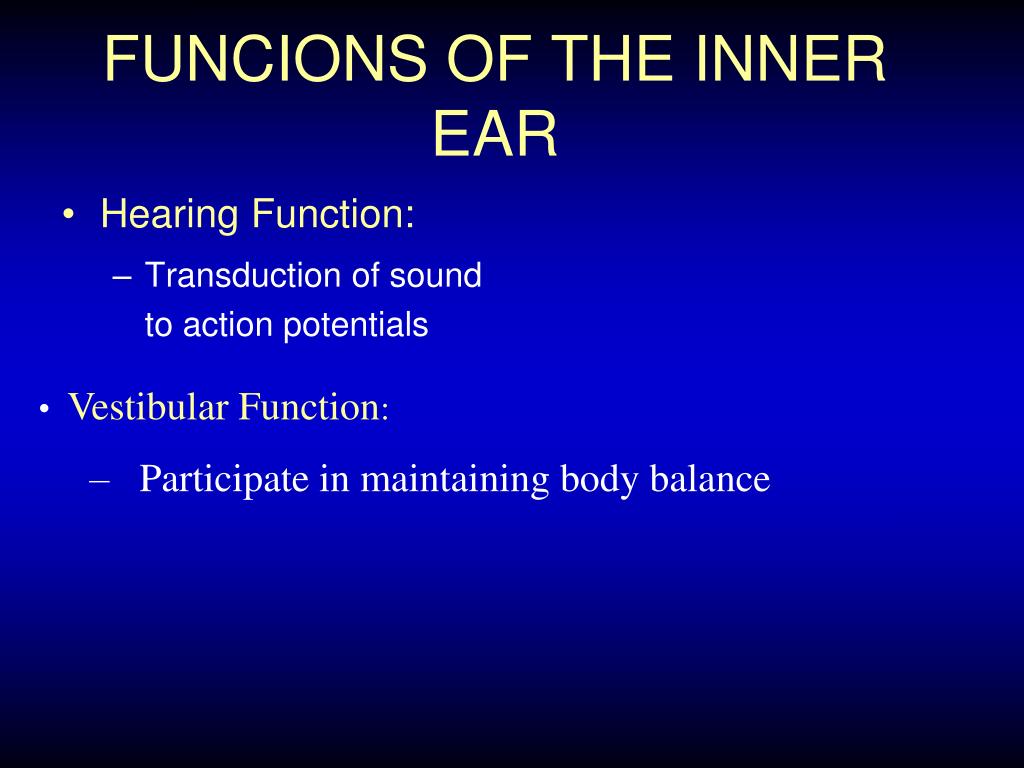 FUNCIONS OF THE INNER EAR

• Hearing Function:

– Transduction of sound to action potentials

• Vestibular Function:

– Participate in maintaining body balance